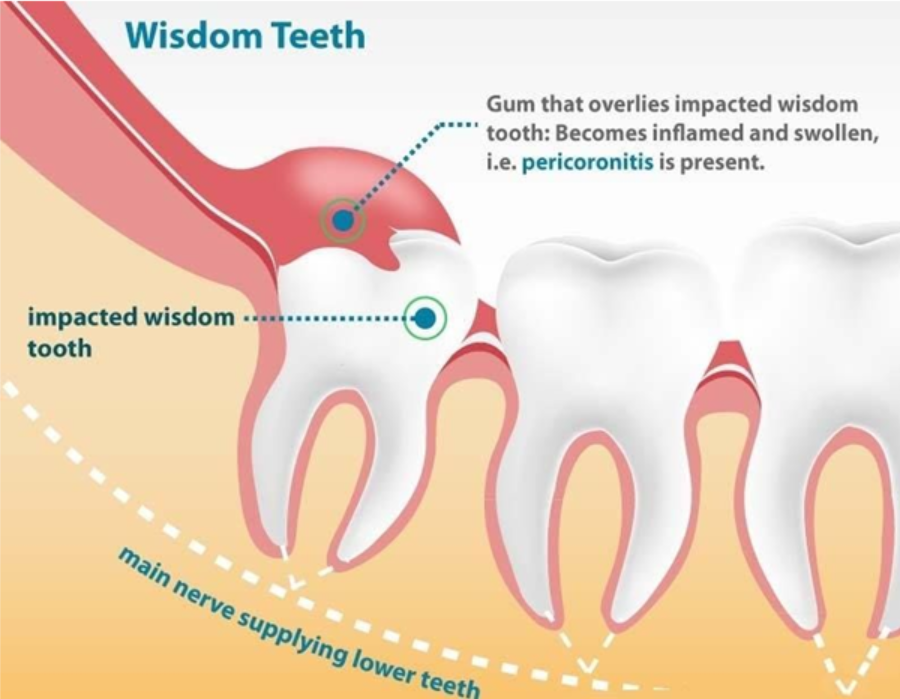 Wisdom Teeth

Gum that overlies impacted wisdom tooth: Becomes inflamed and swollen, i.e. pericoronitis is present.

impacted wisdom tooth

main nerve supplying lower teeth